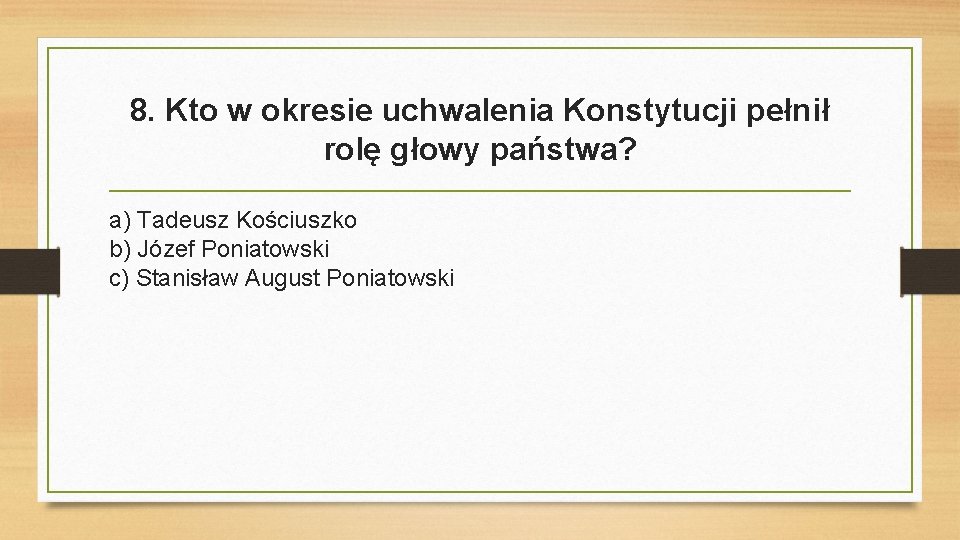 8. Kto w okresie uchwalenia Konstytucji pełnił rolę głowy państwa?

a) Tadeusz Kościuszko
b) Józef Poniatowski
c) Stanisław August Poniatowski